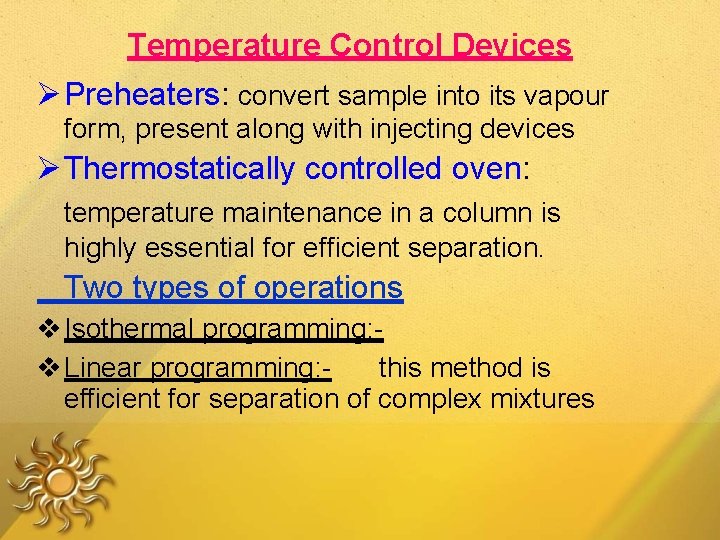 Temperature Control Devices

➢ Preheaters: convert sample into its vapour form, present along with injecting devices

➢ Thermostatically controlled oven:

temperature maintenance in a column is highly essential for efficient separation.

Two types of operations

❖ Isothermal programming:-

❖ Linear programming:- this method is efficient for separation of complex mixtures